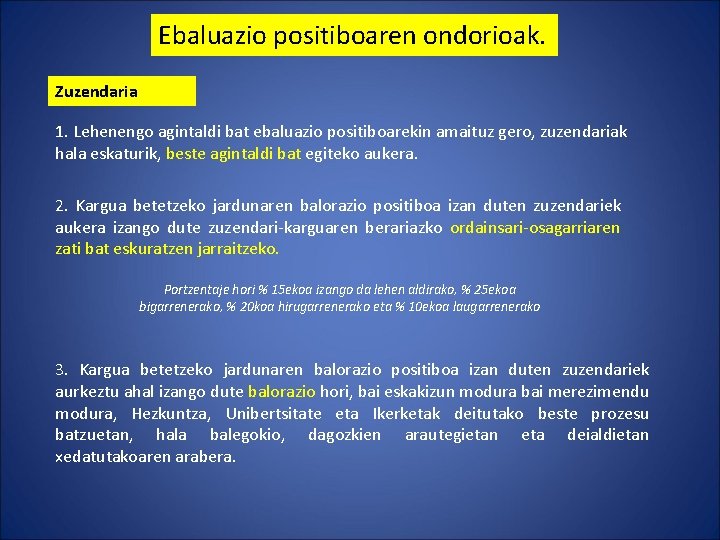 Ebaluazio positiboaren ondorioak.

Zuzendaria

1. Lehenengo agintaldi bat ebaluazio positiboarekin amaituz gero, zuzendariak hala eskaturik, beste agintaldi bat egiteko aukera.

2. Kargua betetzeko jardunaren balorazio positiboa izan duten zuzendariek aukera izango dute zuzendari-karguaren berariazko ordainsari-osagarriaren zati bat eskuratzen jarraitzeko.

Portzentaje hori % 15ekoa izango da lehen aldirako, % 25ekoa bigarrenerako, % 20koa hirugarrenerako eta % 10ekoa laugarrenerako

3. Kargua betetzeko jardunaren balorazio positiboa izan duten zuzendariek aurkeztu ahal izango dute balorazio hori, bai eskakizun modura bai merezimendu modura, Hezkuntza, Unibertsitate eta Ikerketak deitutako beste prozesu batzuetan, hala balegokio, dagozkien arautegietan eta deialdietan xedatutakoaren arabera.